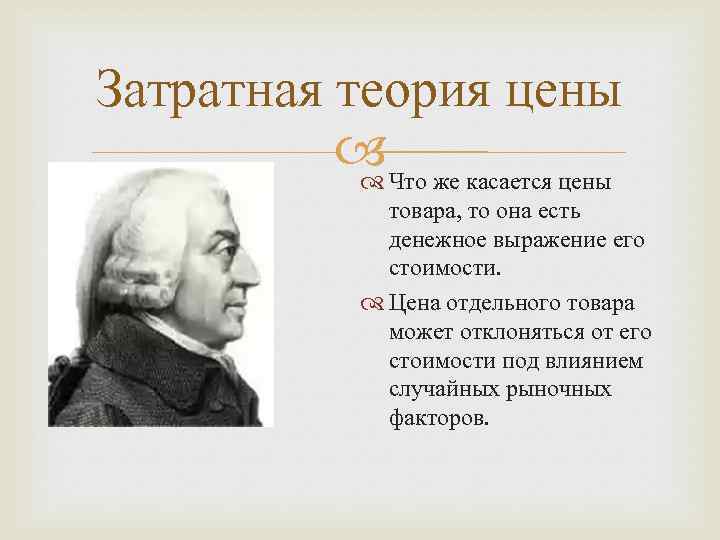 Затратная теория цены

Что же касается цены товара, то она есть денежное выражение его стоимости.

Цена отдельного товара может отклоняться от его стоимости под влиянием случайных рыночных факторов.